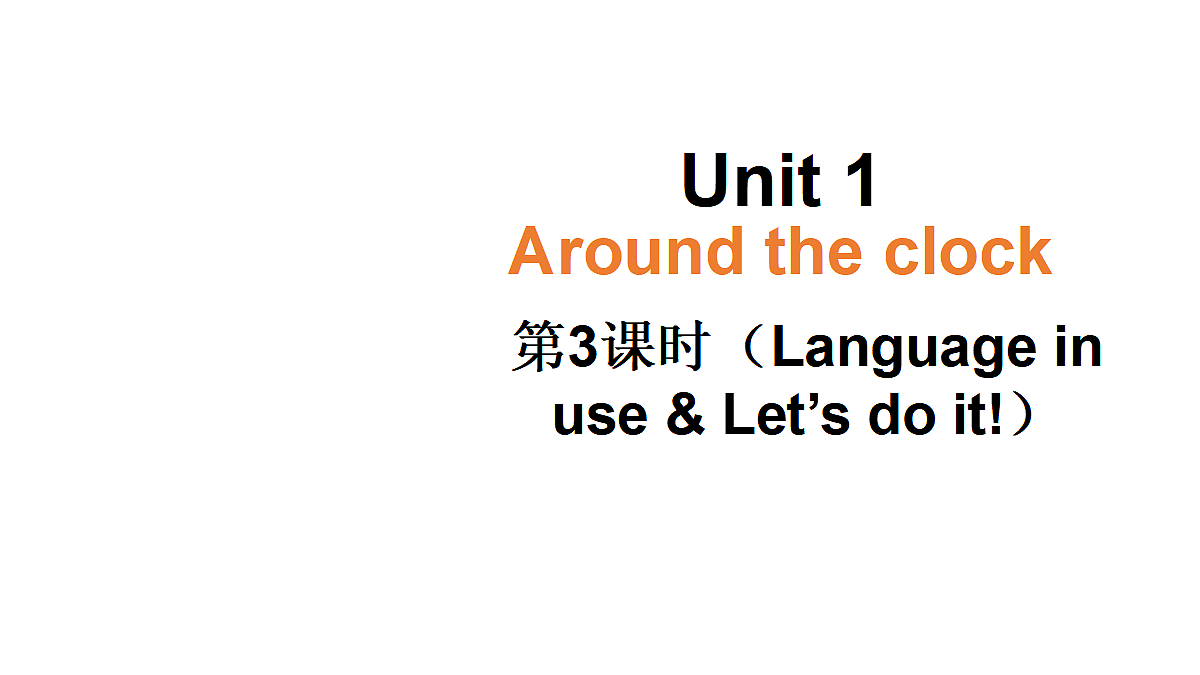 Unit 1
Around the clock
第3课时（Language in use & Let’s do it!）